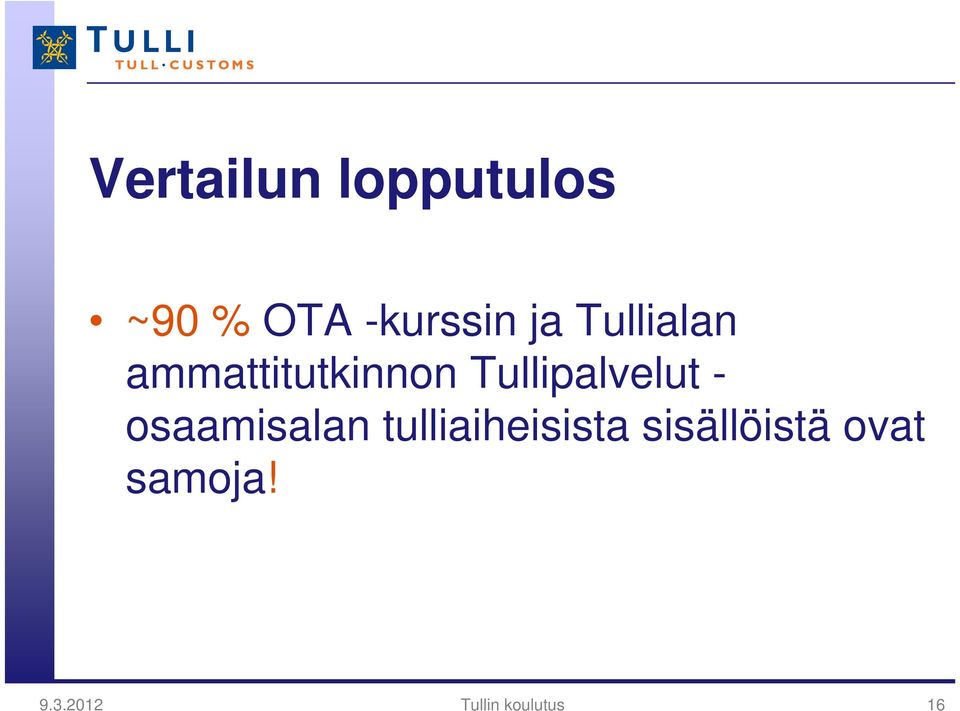 TULLI
TULL·CUSTOMS

Vertailun lopputulos

• ~90 % OTA -kurssin ja Tullialan ammattitutkinnon Tullipalvelut -osaamisalan tulliaiheisista sisällöistä ovat samoja!

9.3.2012
Tullin koulutus
16